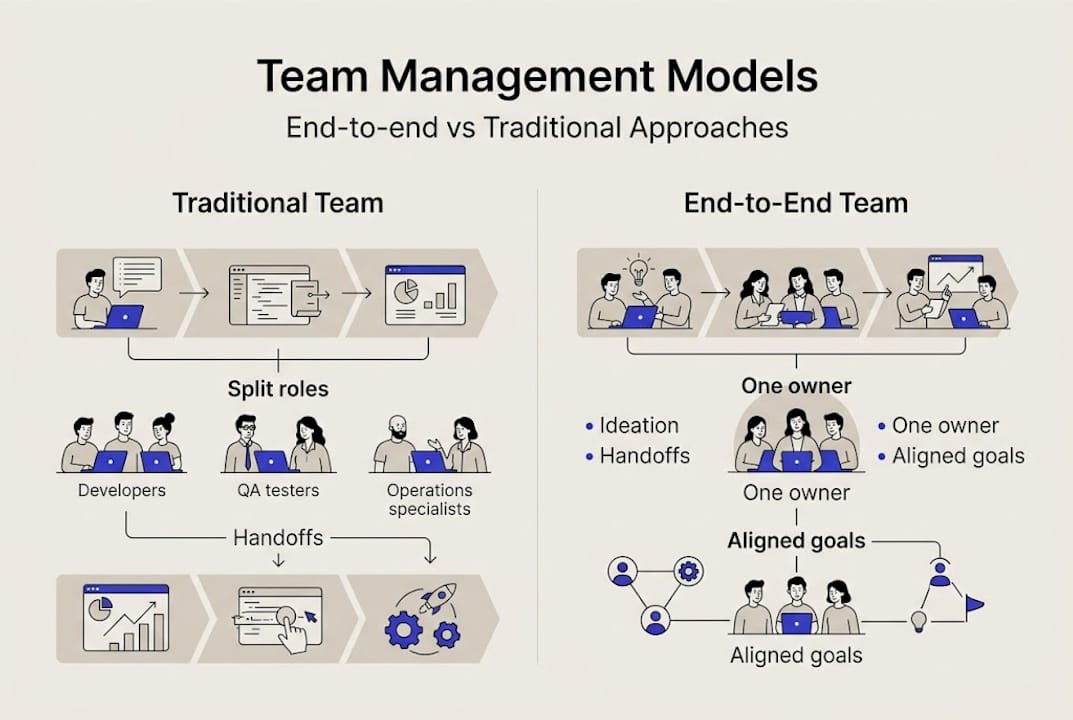 Team Management Models

End-to-end vs Traditional Approaches

Traditional Team

Split roles

Developers

QA testers

Operations specialists

Handoffs

End-to-End Team

One owner

• Ideation
• Handoffs

• One owner
• Aligned goals

One owner

Aligned goals

Aligned goals